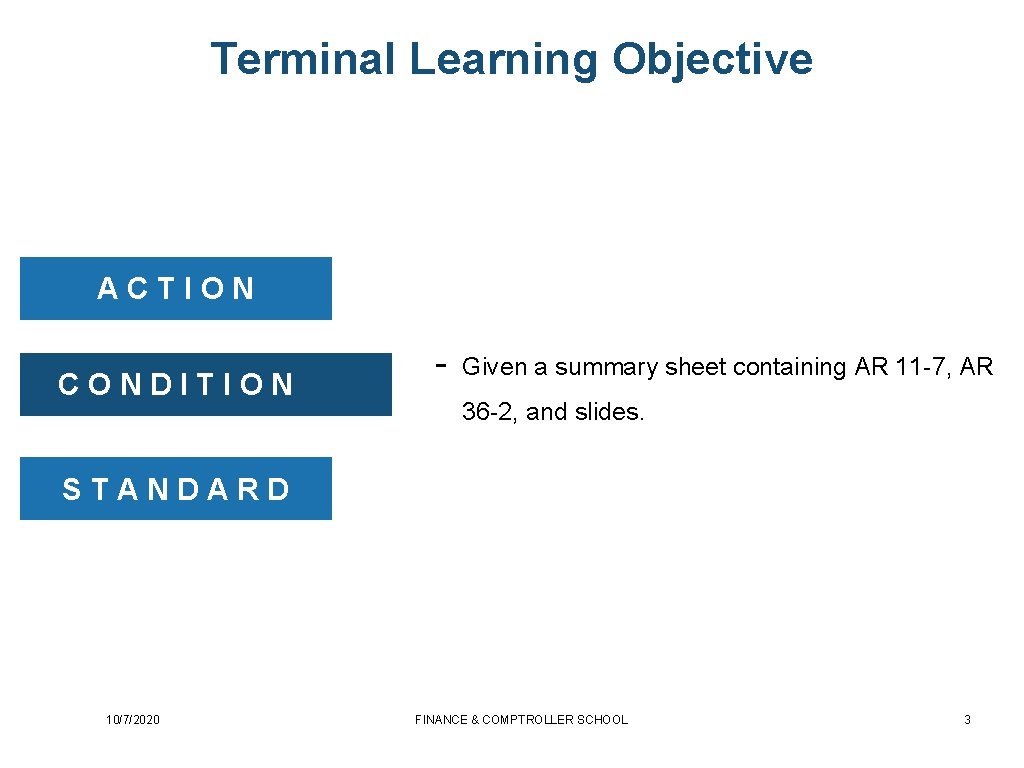 Terminal Learning Objective

ACTION

CONDITION

- Given a summary sheet containing AR 11-7, AR 36-2, and slides.

STANDARD

10/7/2020

FINANCE & COMPTROLLER SCHOOL

3